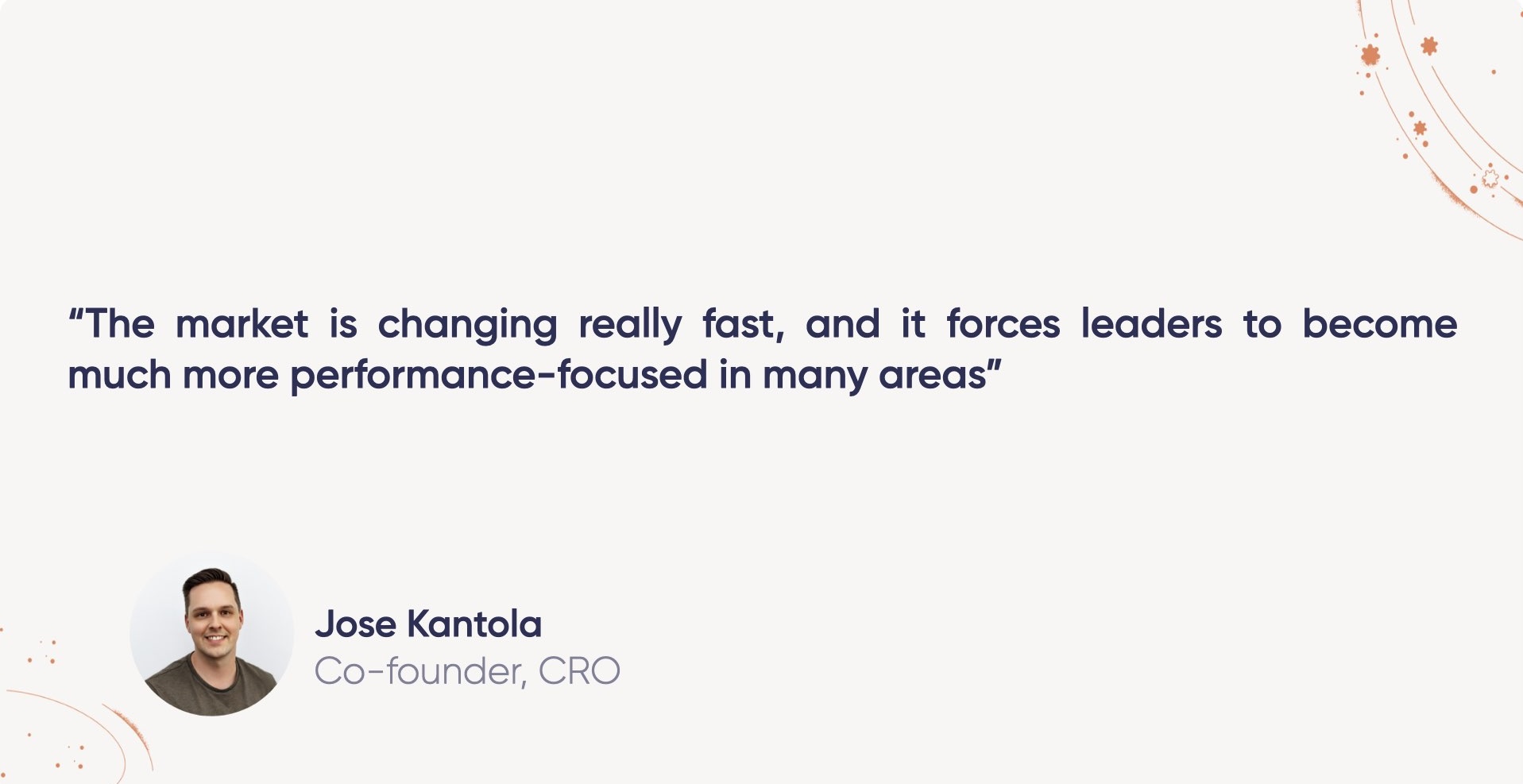 “The market is changing really fast, and it forces leaders to become much more performance-focused in many areas”

Jose Kantola
Co-founder, CRO